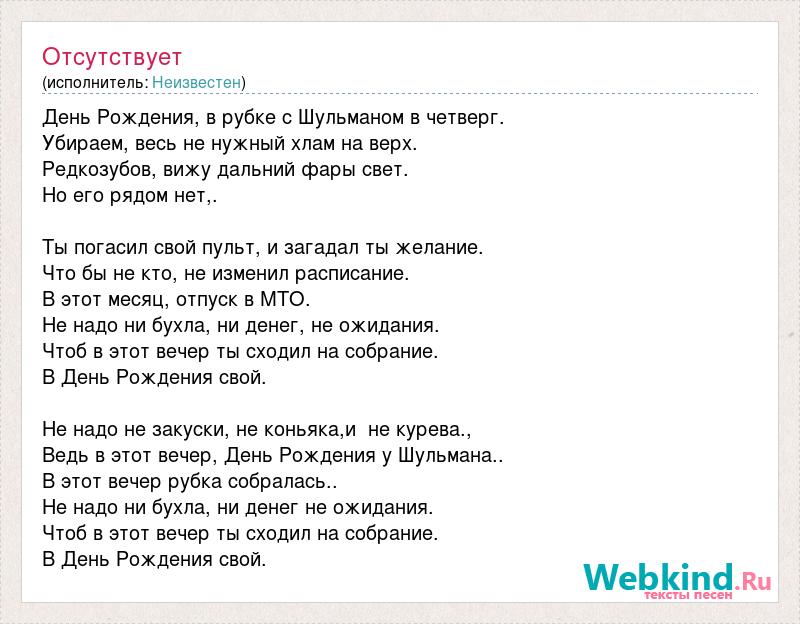 Отсутствует
(исполнитель: Неизвестен)

День Рождения, в рубке с Шульманом в четверг.
Убираем, весь не нужный хлам на верх.
Редкозубов, вижу дальний фары свет.
Но его рядом нет,.

Ты погасил свой пульт, и загадал ты желание.
Что бы не кто, не изменил расписание.
В этот месяц, отпуск в МТО.
Не надо ни бухла, ни денег, не ожидания.
Чтоб в этот вечер ты сходил на собрание.
В День Рождения свой.

Не надо не закуски, не коньяка,и не курева.,
Ведь в этот вечер, День Рождения у Шульмана..
В этот вечер рубка собралась..
Не надо ни бухла, ни денег не ожидания.
Чтоб в этот вечер ты сходил на собрание.
В День Рождения свой.

Webkind.Ru
тексты песен